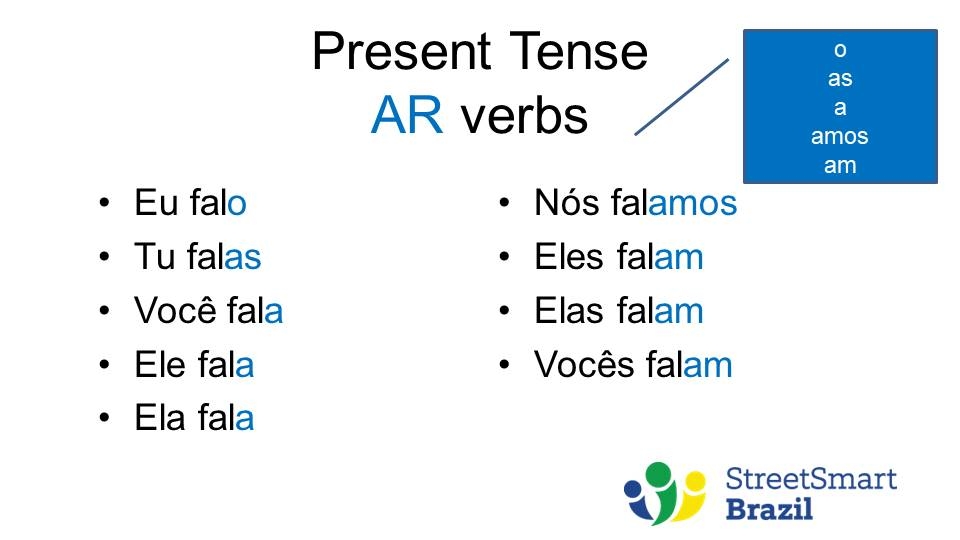 Present Tense
AR verbs

o
as
a
amos
am

• Eu falo
• Tu falas
• Você fala
• Ele fala
• Ela fala

• Nós falamos
• Eles falam
• Elas falam
• Vocês falam

StreetSmart
Brazil